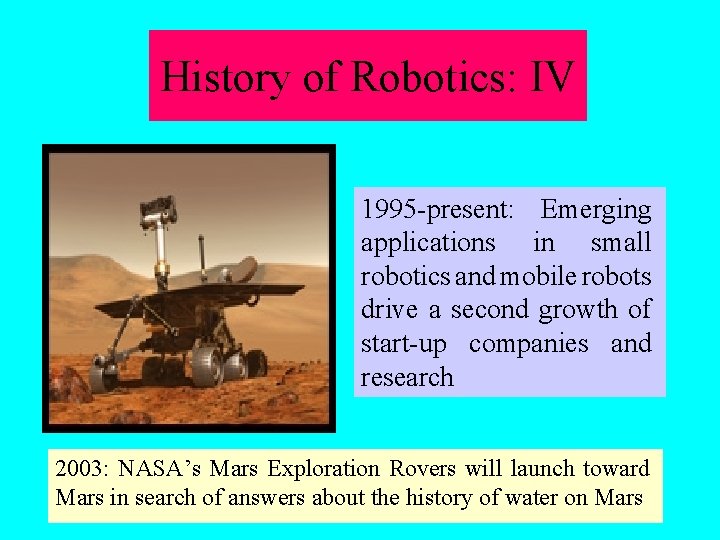 History of Robotics: IV

1995-present: Emerging applications in small robotics and mobile robots drive a second growth of start-up companies and research

2003: NASA's Mars Exploration Rovers will launch toward Mars in search of answers about the history of water on Mars